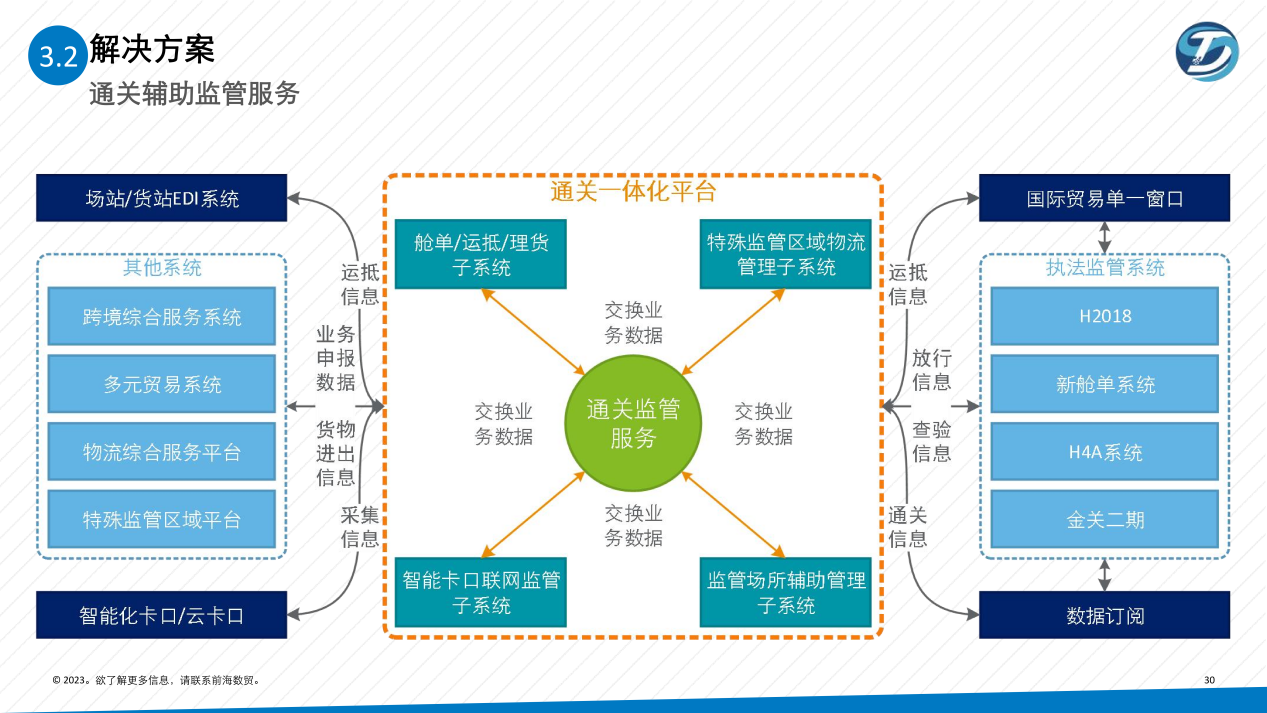 3.2 解决方案

通关辅助监管服务

场站/货站EDI系统

其他系统

跨境综合服务系统

多元贸易系统

物流综合服务平台

特殊监管区域平台

智能化卡口/云卡口

运抵信息

业务申报数据

货物进出信息

采集信息

通关一体化平台

舱单/运抵/理货子系统

特殊监管区域物流管理子系统

交换业务数据

交换业务数据

通关监管服务

交换业务数据

交换业务数据

智能卡口联网监管子系统

监管场所辅助管理子系统

运抵信息

放行信息

查验信息

通关信息

国际贸易单一窗口

执法监管系统

H2018

新舱单系统

H4A系统

金关二期

数据订阅

© 2023。欲了解更多信息，请联系前海数贸。

30